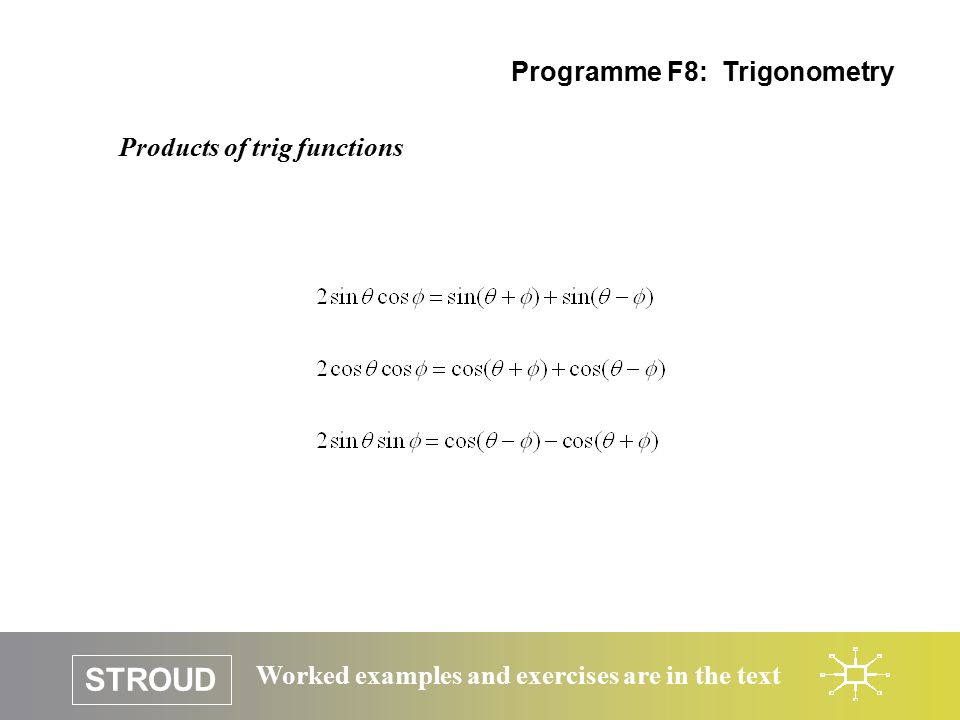 Programme F8: Trigonometry

Products of trig functions

$2\sin\theta\cos\phi = \sin(\theta+\phi)+\sin(\theta-\phi)$

$2\cos\theta\cos\phi = \cos(\theta+\phi)+\cos(\theta-\phi)$

$2\sin\theta\sin\phi = \cos(\theta-\phi)-\cos(\theta+\phi)$

STROUD

Worked examples and exercises are in the text